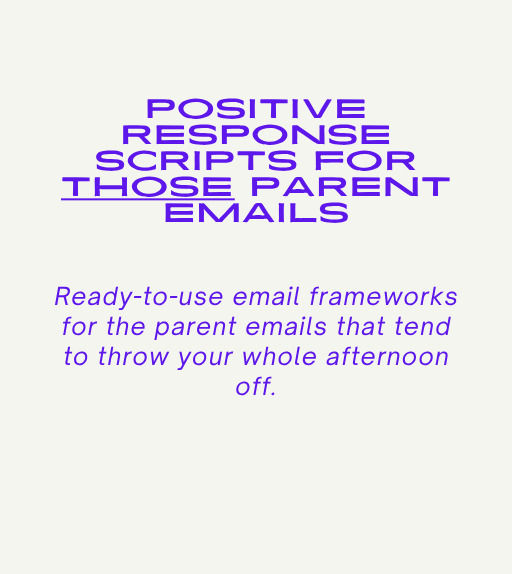 POSITIVE RESPONSE SCRIPTS FOR THOSE PARENT EMAILS

Ready-to-use email frameworks for the parent emails that tend to throw your whole afternoon off.